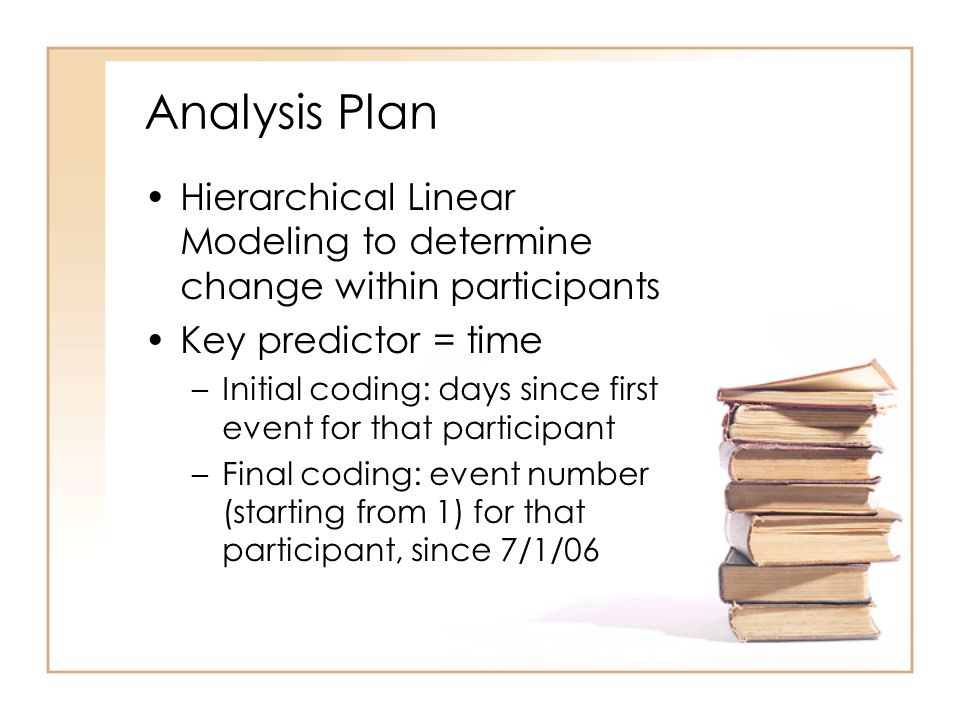 Analysis Plan

• Hierarchical Linear Modeling to determine change within participants
• Key predictor = time
– Initial coding: days since first event for that participant
– Final coding: event number (starting from 1) for that participant, since 7/1/06